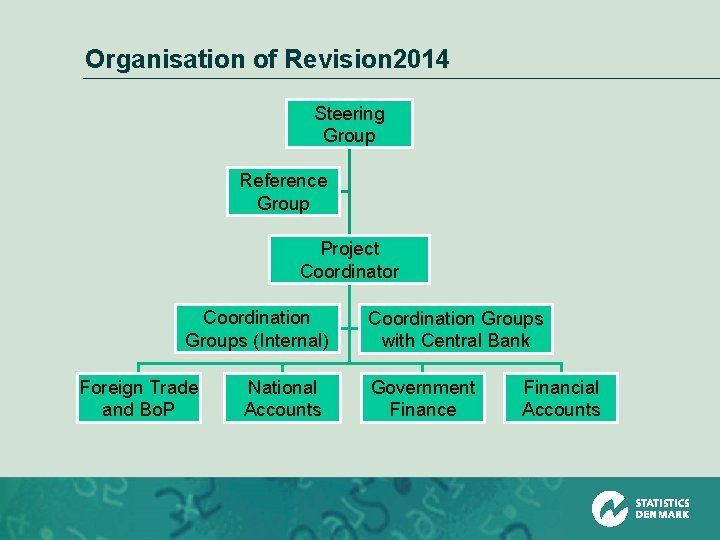 Organisation of Revision2014

Steering Group

Reference Group

Project Coordinator

Coordination Groups (Internal)

Coordination Groups with Central Bank

Foreign Trade and BoP

National Accounts

Government Finance

Financial Accounts

STATISTICS DENMARK